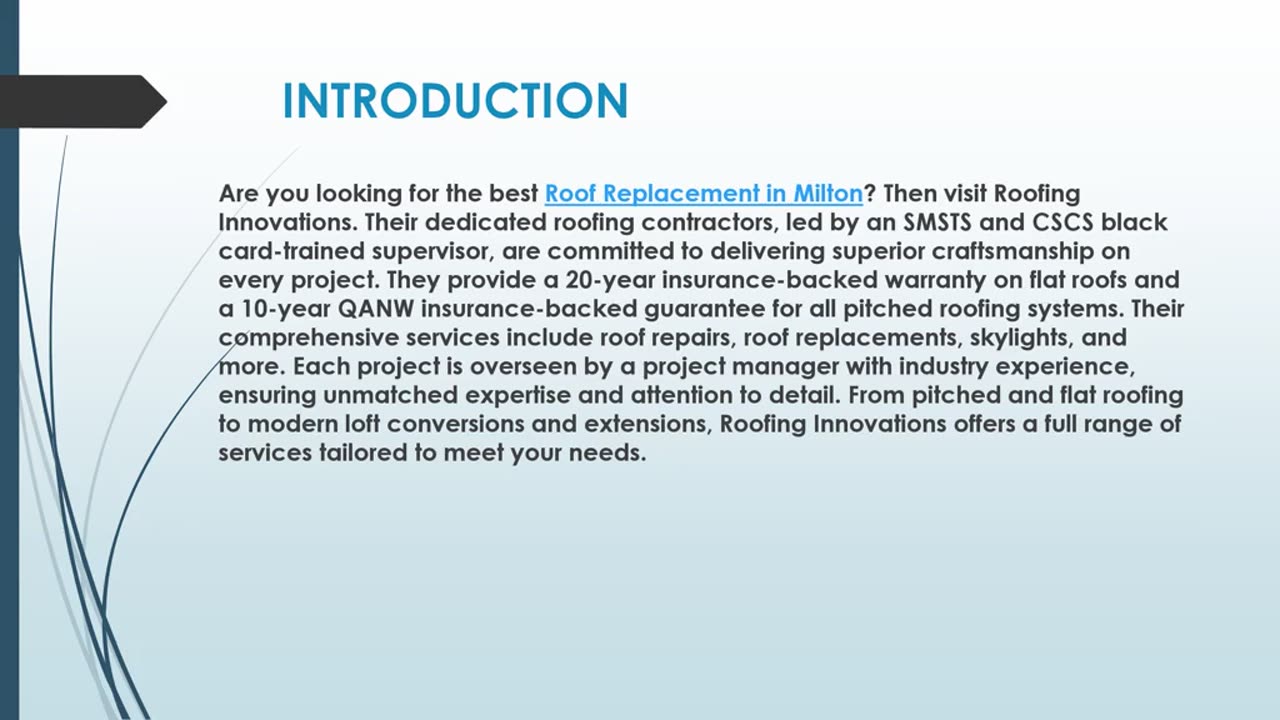 INTRODUCTION

Are you looking for the best Roof Replacement in Milton? Then visit Roofing Innovations. Their dedicated roofing contractors, led by an SMSTS and CSCS black card-trained supervisor, are committed to delivering superior craftsmanship on every project. They provide a 20-year insurance-backed warranty on flat roofs and a 10-year QANW insurance-backed guarantee for all pitched roofing systems. Their comprehensive services include roof repairs, roof replacements, skylights, and more. Each project is overseen by a project manager with industry experience, ensuring unmatched expertise and attention to detail. From pitched and flat roofing to modern loft conversions and extensions, Roofing Innovations offers a full range of services tailored to meet your needs.